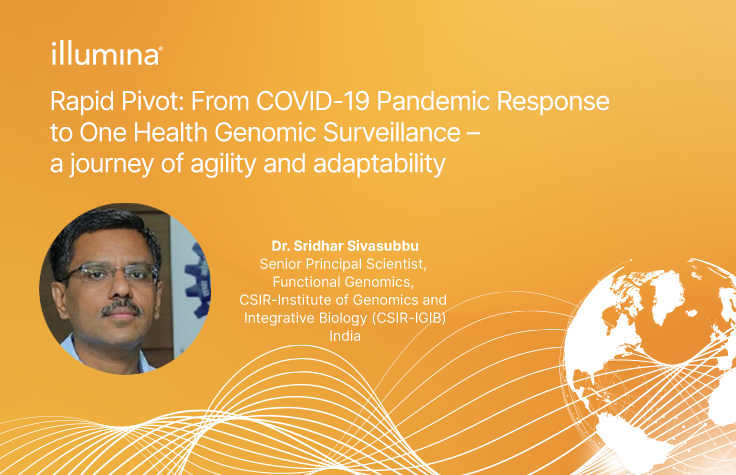 illumina®

Rapid Pivot: From COVID-19 Pandemic Response to One Health Genomic Surveillance – a journey of agility and adaptability

Dr. Sridhar Sivasubbu
Senior Principal Scientist,
Functional Genomics,
CSIR-Institute of Genomics and Integrative Biology (CSIR-IGIB)
India